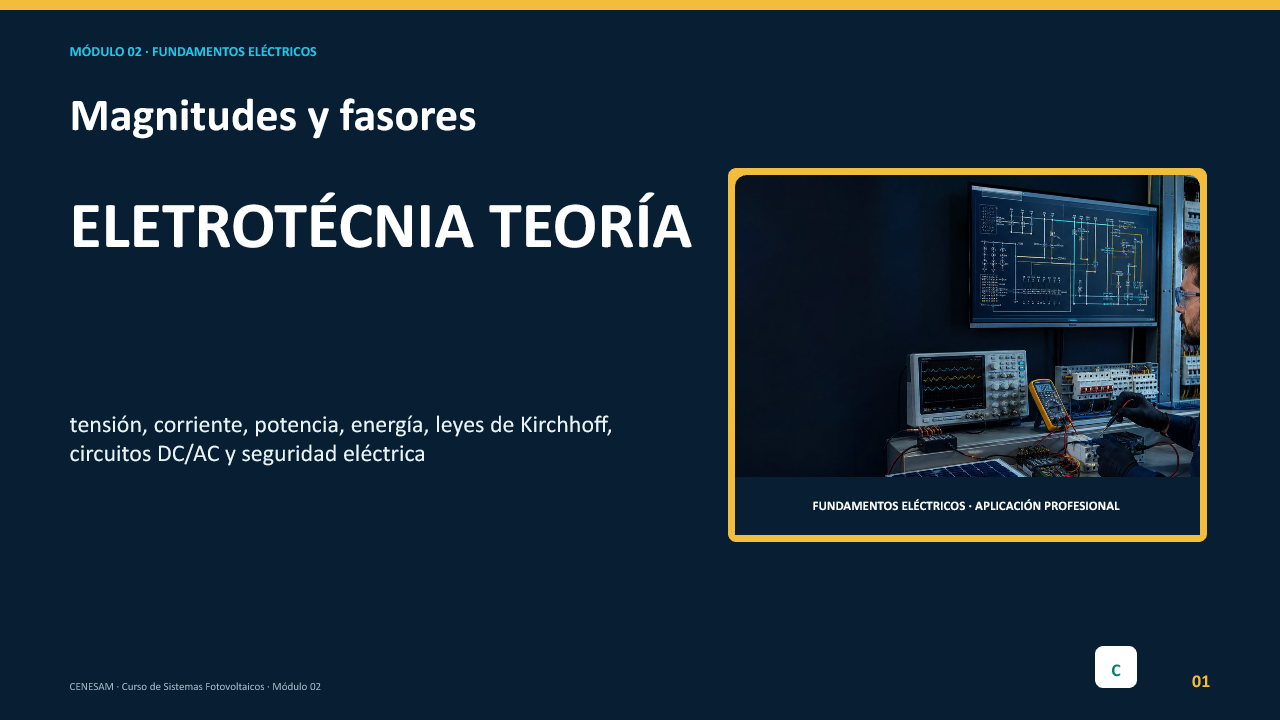 MÓDULO 02 · FUNDAMENTOS ELÉCTRICOS

Magnitudes y fasores

ELETROTÉCNIA TEORÍA

tensión, corriente, potencia, energía, leyes de Kirchhoff, circuitos DC/AC y seguridad eléctrica

FUNDAMENTOS ELÉCTRICOS · APLICACIÓN PROFESIONAL

CENESAM · Curso de Sistemas Fotovoltaicos · Módulo 02

C

01